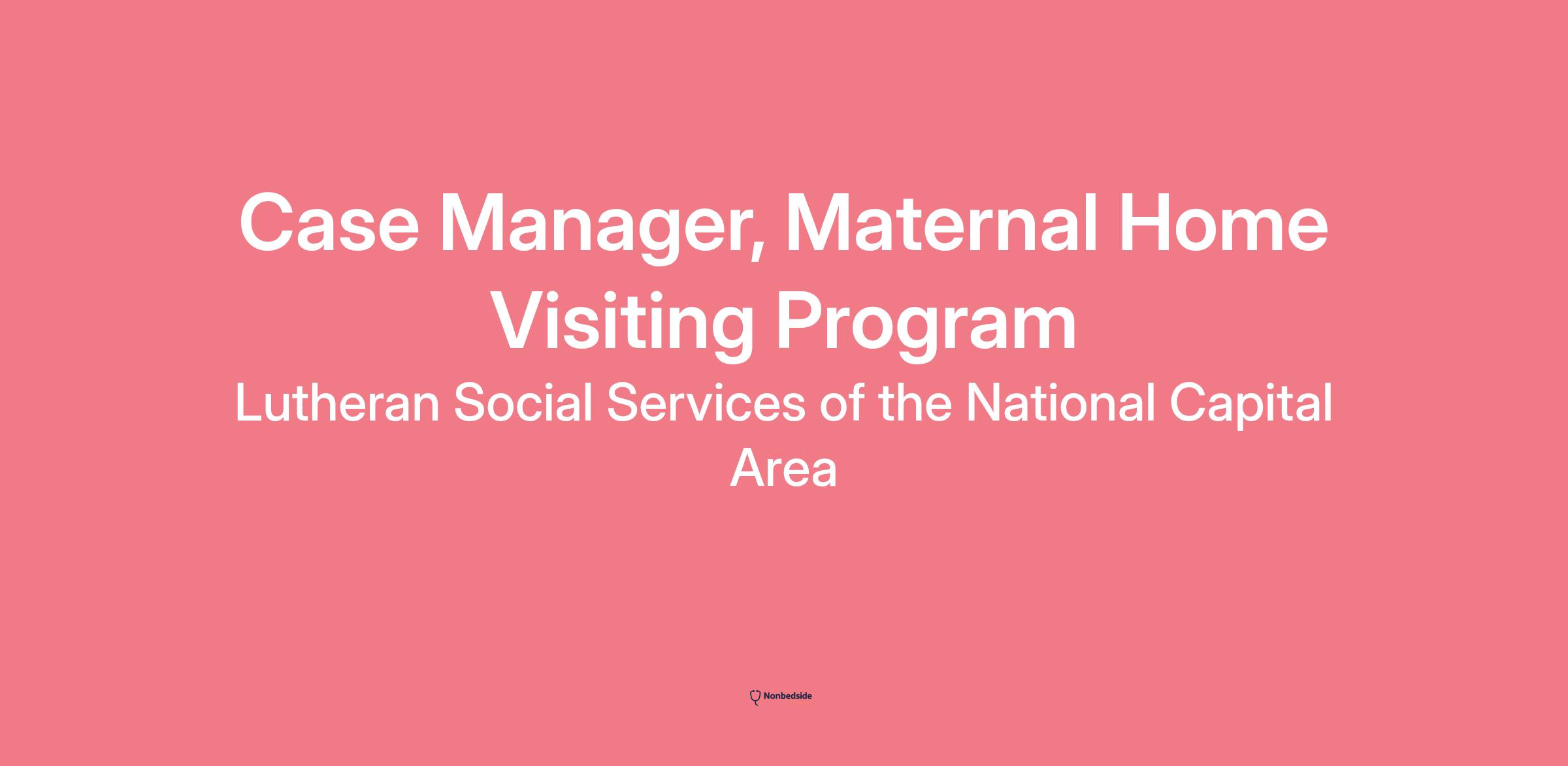 Case Manager, Maternal Home Visiting Program

Lutheran Social Services of the National Capital Area

Nonbedside